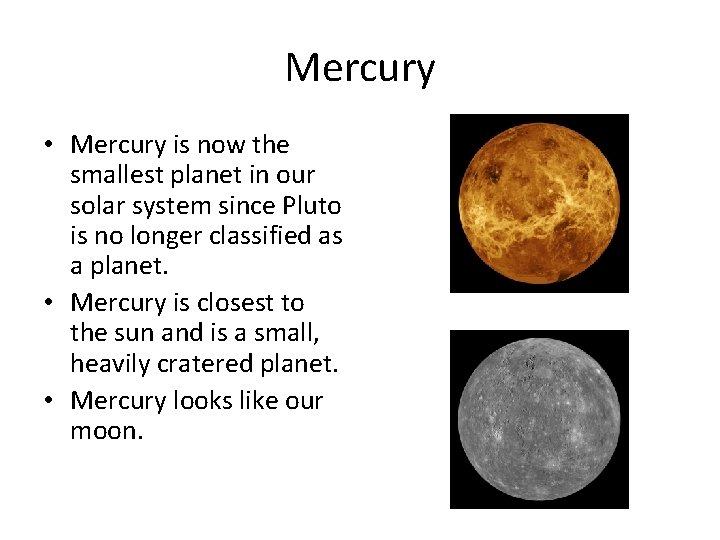 Mercury

• Mercury is now the smallest planet in our solar system since Pluto is no longer classified as a planet.
• Mercury is closest to the sun and is a small, heavily cratered planet.
• Mercury looks like our moon.